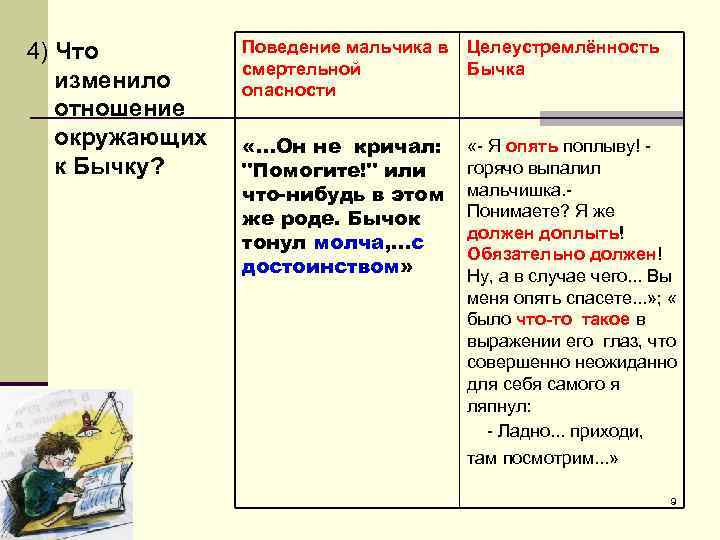 4) Что изменило отношение окружающих к Бычку?

| Поведение мальчика в смертельной опасности | Целеустремлённость Бычка |
|---|---|
| «...Он не кричал: "Помогите!" или что-нибудь в этом же роде. Бычок тонул молча,...с достоинством» | «- Я опять поплыву! - горячо выпалил мальчишка.- Понимаете? Я же должен доплыть! Обязательно должен! Ну, а в случае чего... Вы меня опять спасете...»; « было что-то такое в выражении его глаз, что совершенно неожиданно для себя самого я ляпнул: - Ладно... приходи, там посмотрим...» |

9